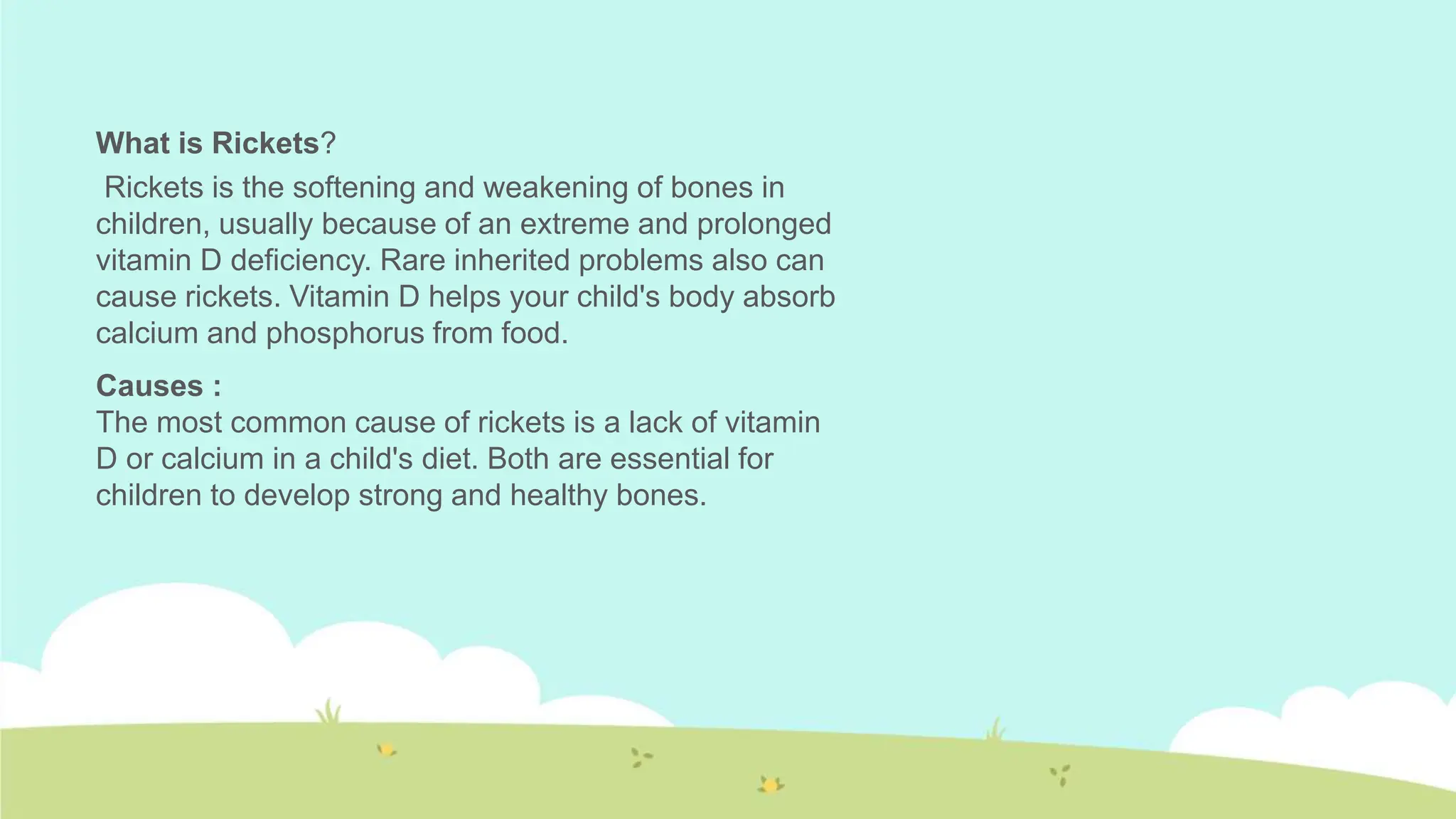 What is Rickets?

Rickets is the softening and weakening of bones in children, usually because of an extreme and prolonged vitamin D deficiency. Rare inherited problems also can cause rickets. Vitamin D helps your child's body absorb calcium and phosphorus from food.

Causes :
The most common cause of rickets is a lack of vitamin D or calcium in a child's diet. Both are essential for children to develop strong and healthy bones.